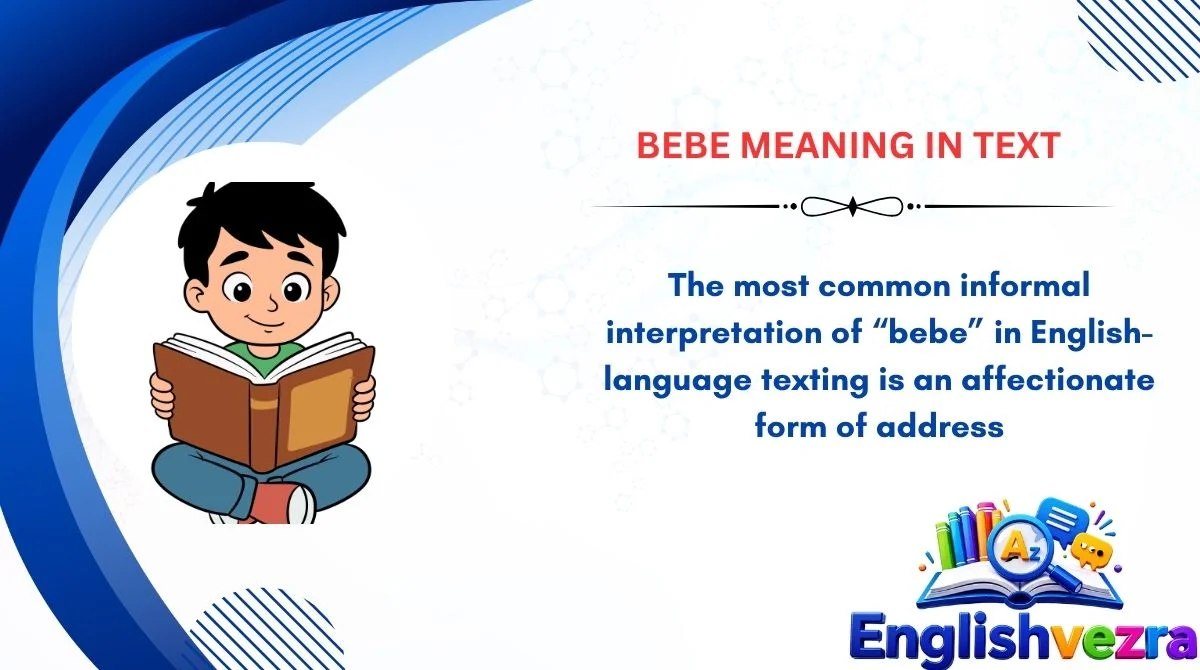 BEBE MEANING IN TEXT

The most common informal interpretation of “bebe” in English-language texting is an affectionate form of address

Az

Englishvezra